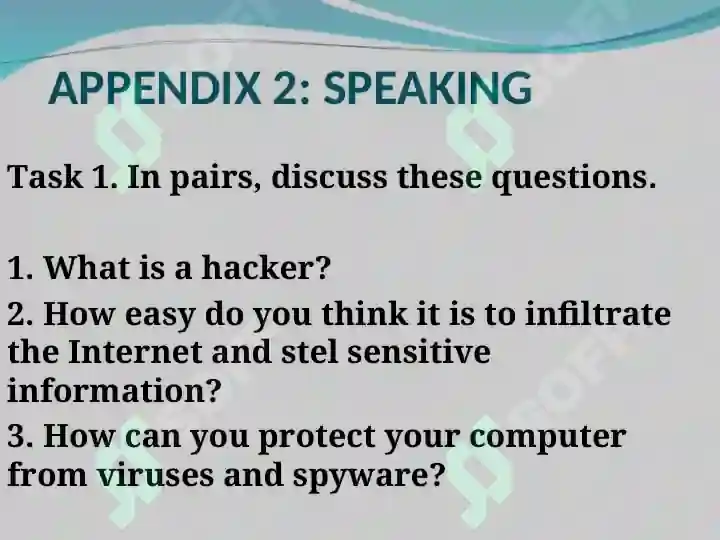 APPENDIX 2: SPEAKING

Task 1. In pairs, discuss these questions.

1. What is a hacker?

2. How easy do you think it is to infiltrate the Internet and stel sensitive information?

3. How can you protect your computer from viruses and spyware?